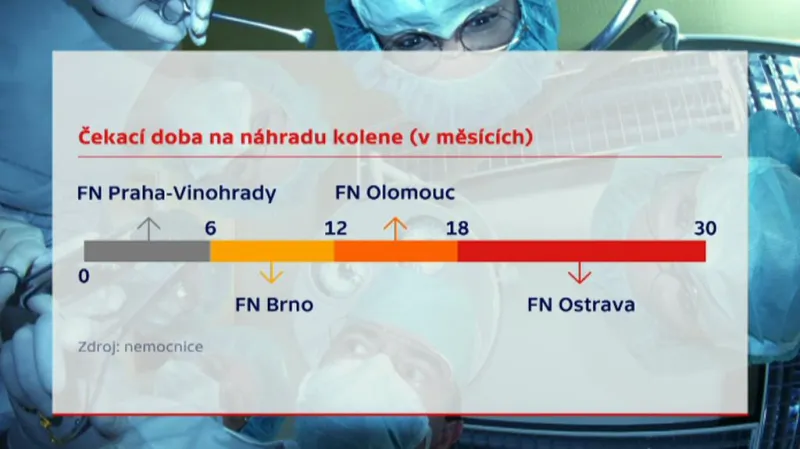 Čekací doba na náhradu kolene (v měsících)

FN Praha-Vinohrady

FN Olomouc

6

12

18

30

0

FN Brno

FN Ostrava

Zdroj: nemocnice